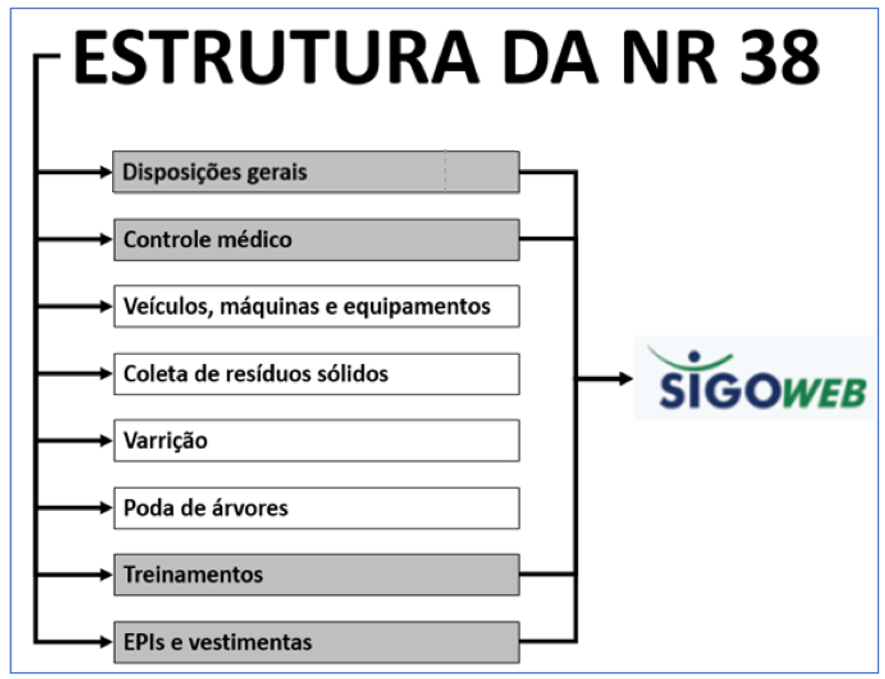 ESTRUTURA DA NR 38

Disposições gerais

Controle médico

Veículos, máquinas e equipamentos

Coleta de resíduos sólidos

Varrição

Poda de árvores

Treinamentos

EPIs e vestimentas

SIGOWEB